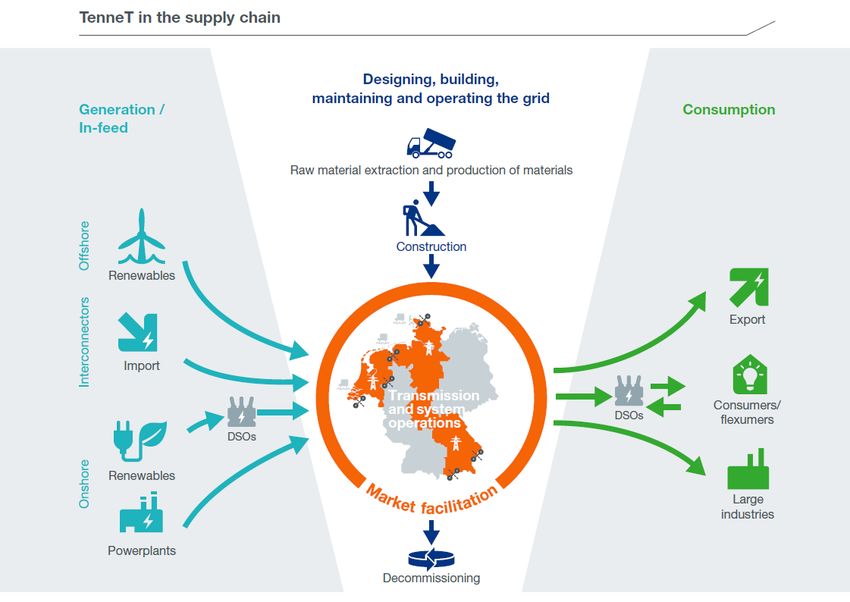 TenneT in the supply chain

Generation / In-feed

Offshore

Renewables

Interconnectors

Import

Onshore

Renewables

DSOs

Powerplants

Designing, building, maintaining and operating the grid

Raw material extraction and production of materials

Construction

Transmission and system operations

Market facilitation

Decommissioning

Consumption

Export

DSOs

Consumers/ flexumers

Large industries